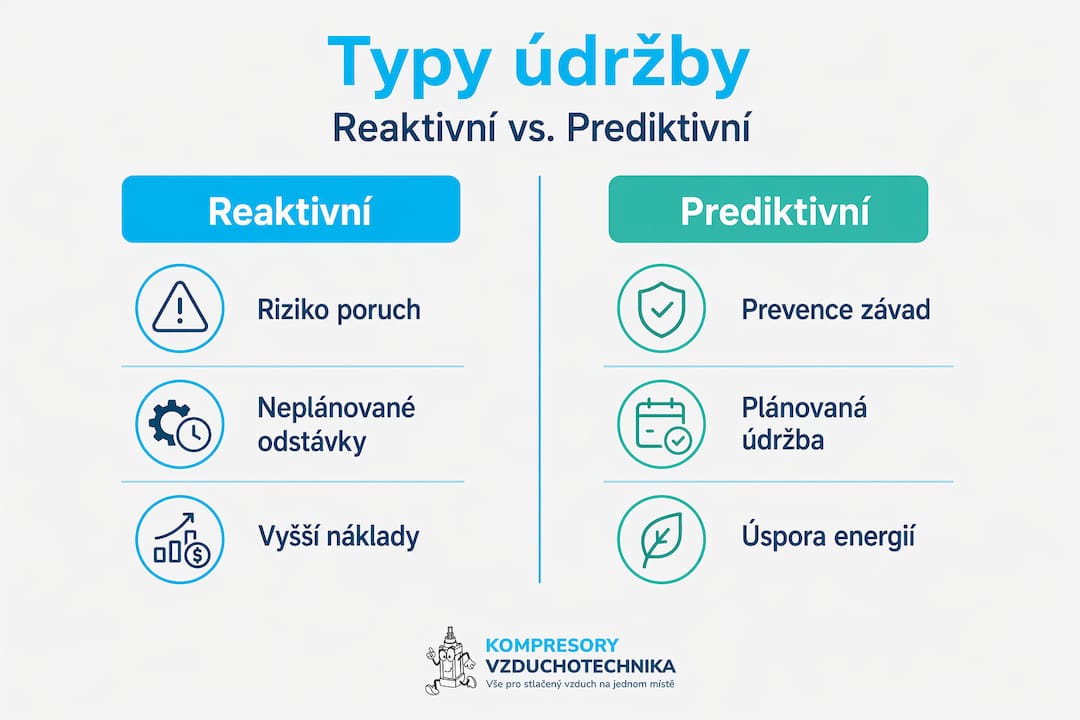 Typy údržby

Reaktivní vs. Prediktivní

Reaktivní

Riziko poruch

Neplánované odstávky

Vyšší náklady

Prediktivní

Prevence závad

Plánovaná údržba

Úspora energií

KOMPRESORY
VZDUCHOTECHNIKA
Vše pro stlačený vzduch na jednom místě